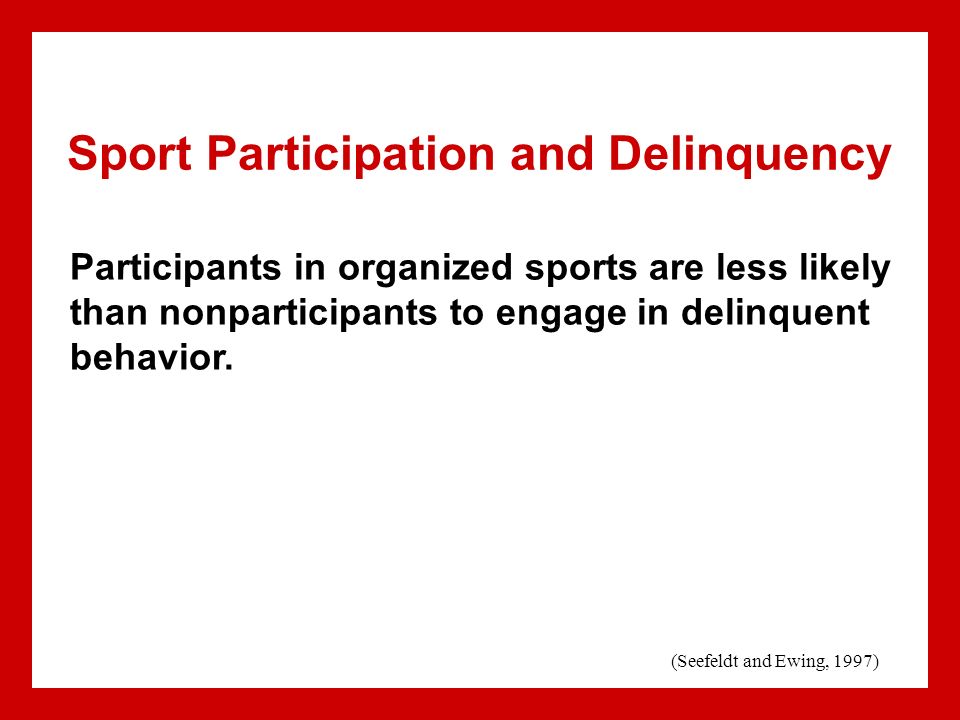 Sport Participation and Delinquency

Participants in organized sports are less likely than nonparticipants to engage in delinquent behavior.

(Seefeldt and Ewing, 1997)